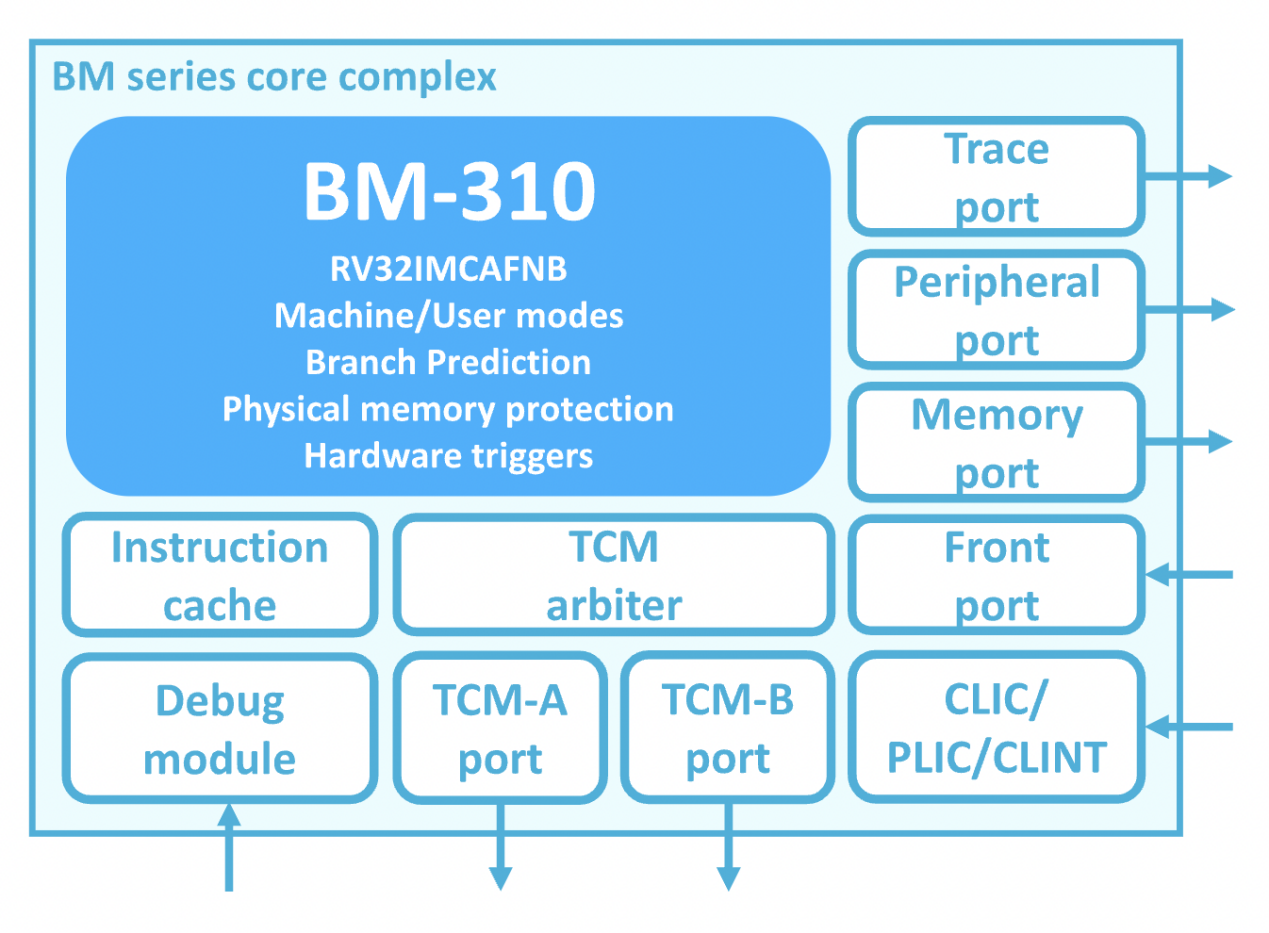 BM series core complex

BM-310

RV32IMCAFNB
Machine/User modes
Branch Prediction
Physical memory protection
Hardware triggers

Trace port

Peripheral port

Memory port

Instruction cache

TCM arbiter

Front port

Debug module

TCM-A port

TCM-B port

CLIC/ PLIC/CLINT